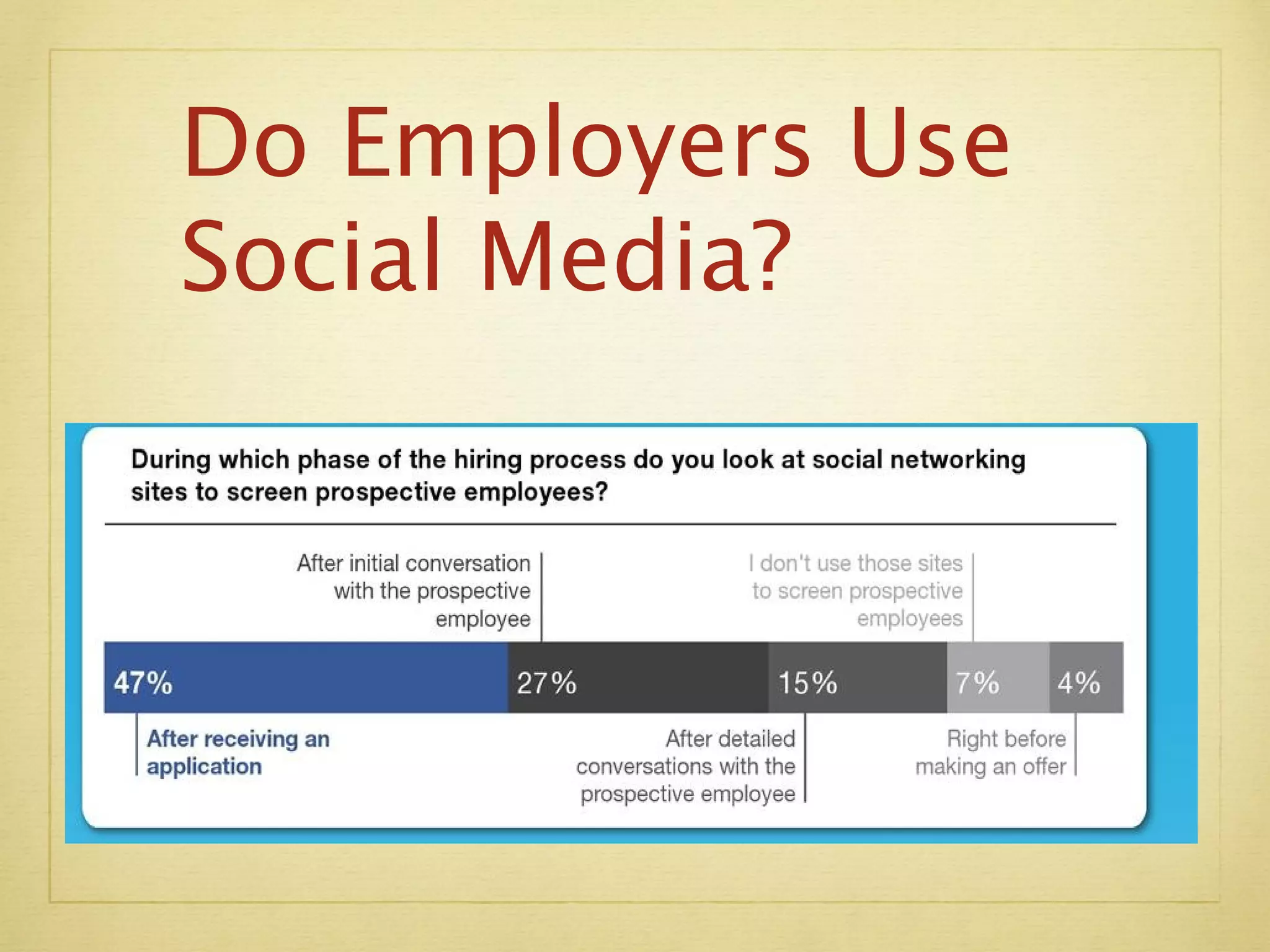 Do Employers Use Social Media?

During which phase of the hiring process do you look at social networking sites to screen prospective employees?

After initial conversation with the prospective employee

I don't use those sites to screen prospective employees

47%

27%

15%

7%

4%

After receiving an application

After detailed conversations with the prospective employee

Right before making an offer